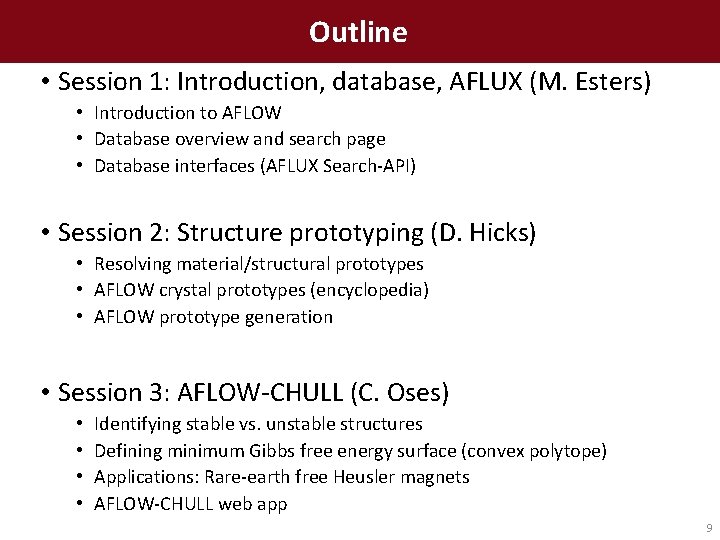 Outline

• Session 1: Introduction, database, AFLUX (M. Esters)
  • Introduction to AFLOW
  • Database overview and search page
  • Database interfaces (AFLUX Search-API)

• Session 2: Structure prototyping (D. Hicks)
  • Resolving material/structural prototypes
  • AFLOW crystal prototypes (encyclopedia)
  • AFLOW prototype generation

• Session 3: AFLOW-CHULL (C. Oses)
  • Identifying stable vs. unstable structures
  • Defining minimum Gibbs free energy surface (convex polytope)
  • Applications: Rare-earth free Heusler magnets
  • AFLOW-CHULL web app

9